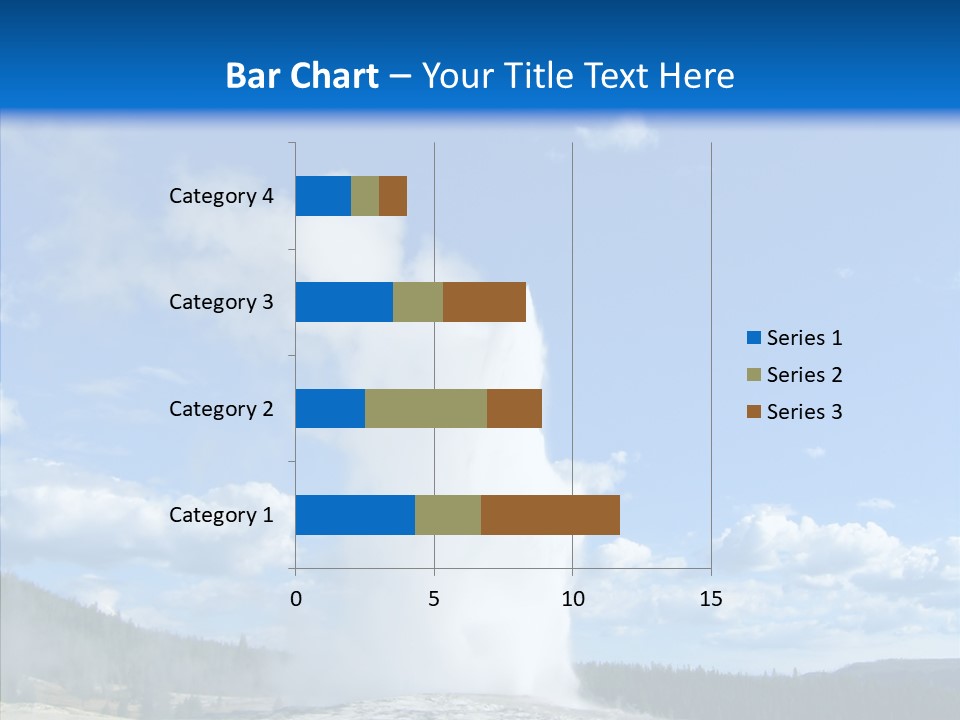 Bar Chart – Your Title Text Here

Category 4
Category 3
Category 2
Category 1

0
5
10
15

Series 1
Series 2
Series 3